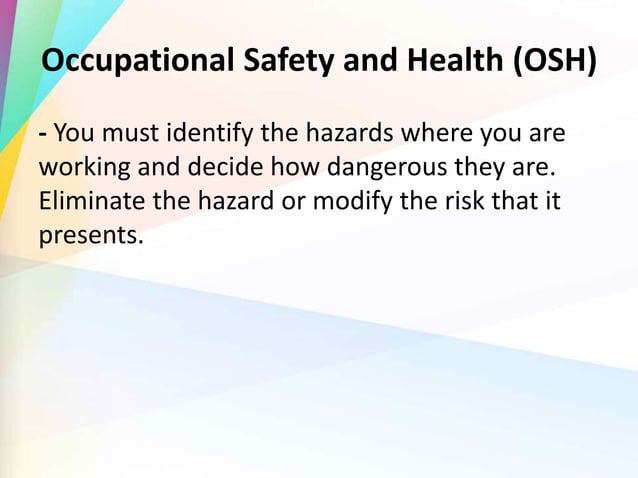 Occupational Safety and Health (OSH)

- You must identify the hazards where you are working and decide how dangerous they are. Eliminate the hazard or modify the risk that it presents.